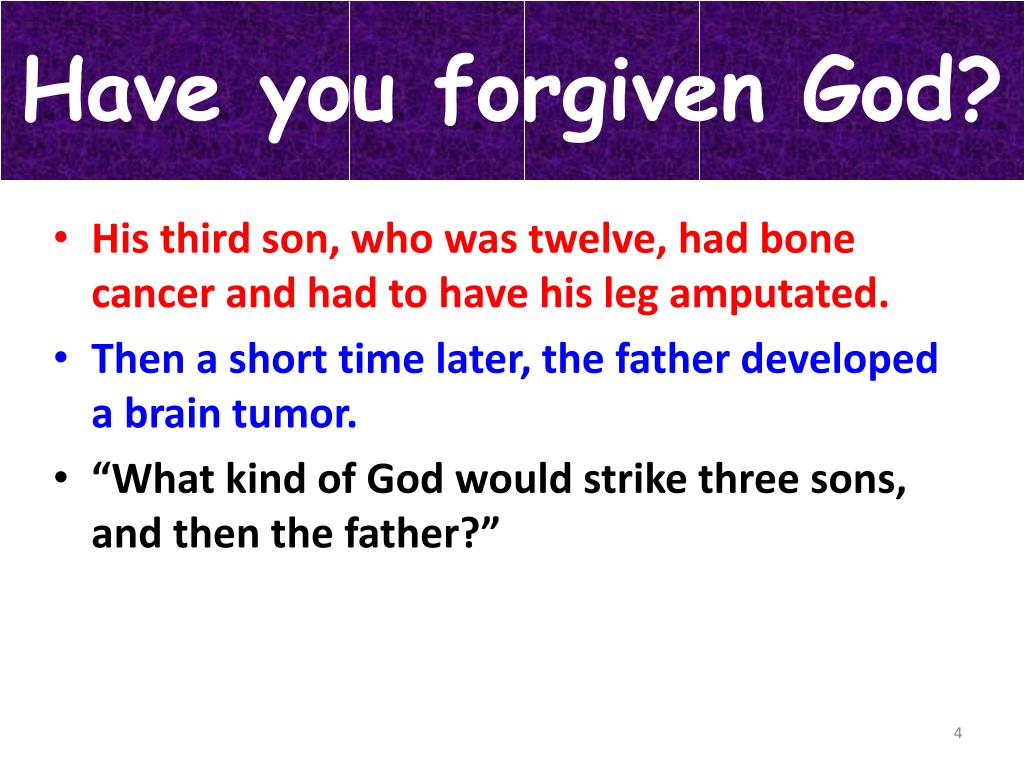 Have you forgiven God?

• His third son, who was twelve, had bone cancer and had to have his leg amputated.
• Then a short time later, the father developed a brain tumor.
• “What kind of God would strike three sons, and then the father?”

4